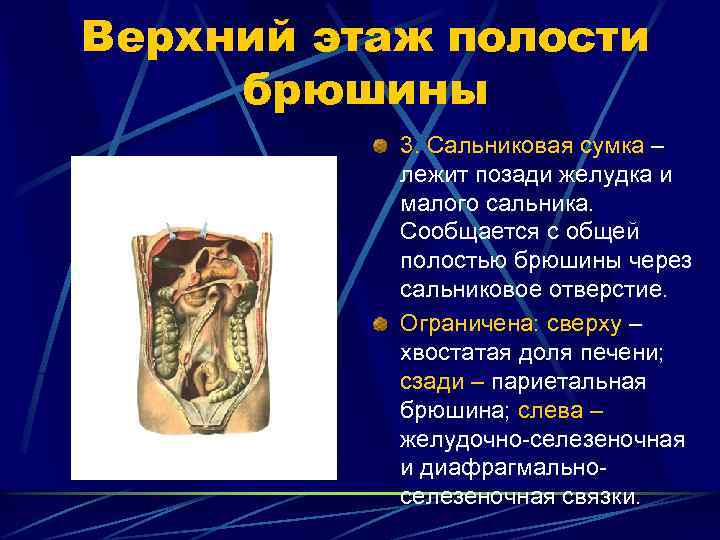 Верхний этаж полости брюшины

3. Сальниковая сумка – лежит позади желудка и малого сальника. Сообщается с общей полостью брюшины через сальниковое отверстие.

Ограничена: сверху – хвостатая доля печени; сзади – париетальная брюшина; слева – желудочно-селезеночная и диафрагмально-селезеночная связки.